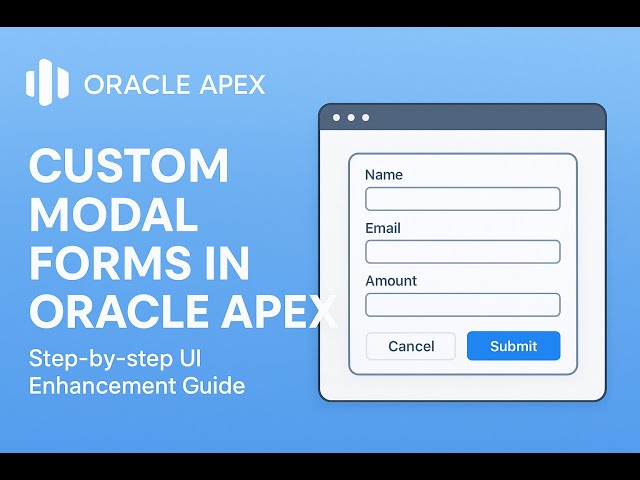 ORACLE APEX

CUSTOM MODAL FORMS IN ORACLE APEX

Step-by-step UI Enhancement Guide

Name

Email

Amount

Cancel

Submit